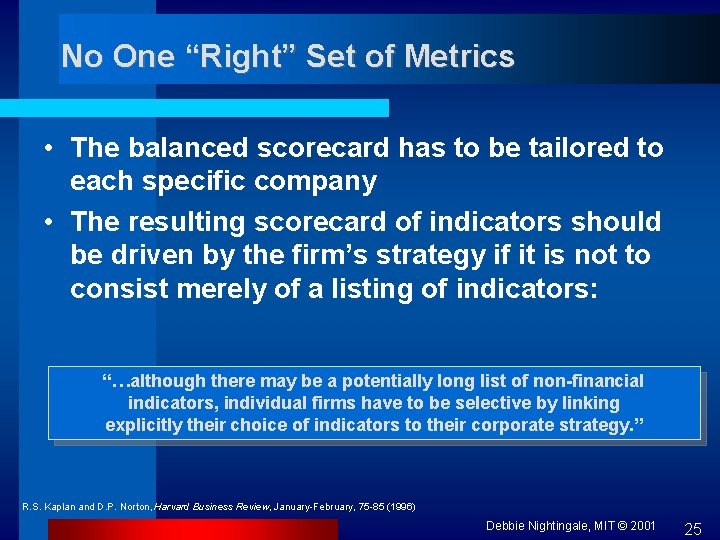 No One “Right” Set of Metrics

• The balanced scorecard has to be tailored to each specific company

• The resulting scorecard of indicators should be driven by the firm’s strategy if it is not to consist merely of a listing of indicators:

“…although there may be a potentially long list of non-financial indicators, individual firms have to be selective by linking explicitly their choice of indicators to their corporate strategy.”

R.S. Kaplan and D.P. Norton, Harvard Business Review, January-February, 75-85 (1996)

Debbie Nightingale, MIT © 2001 25